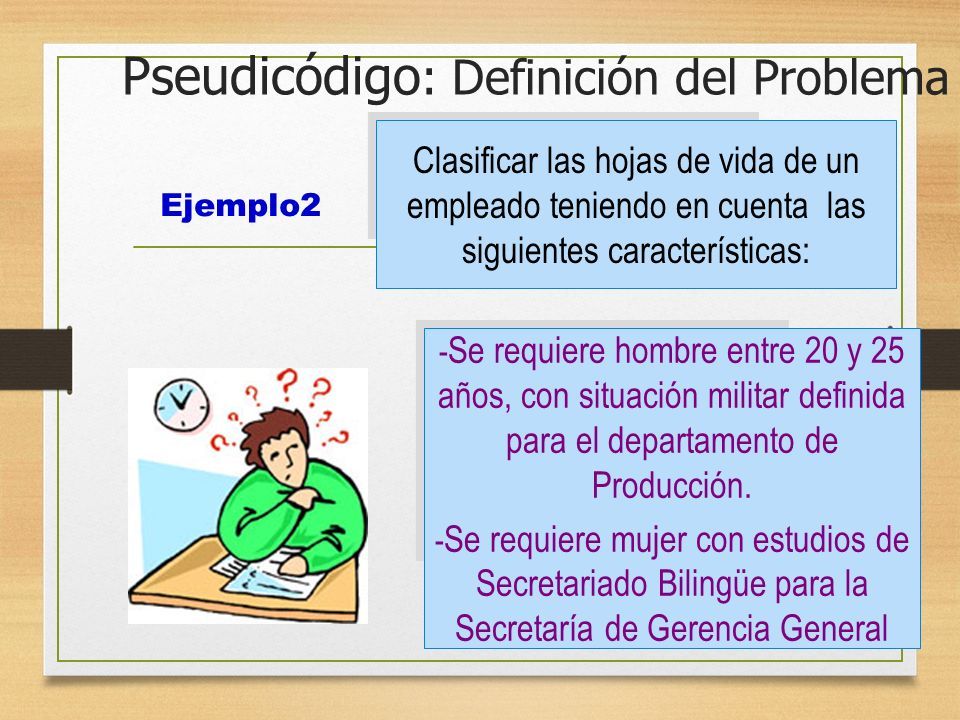 Pseudicódigo: Definición del Problema

Ejemplo2

Clasificar las hojas de vida de un empleado teniendo en cuenta las siguientes características:

-Se requiere hombre entre 20 y 25 años, con situación militar definida para el departamento de Producción.

-Se requiere mujer con estudios de Secretariado Bilingüe para la Secretaría de Gerencia General